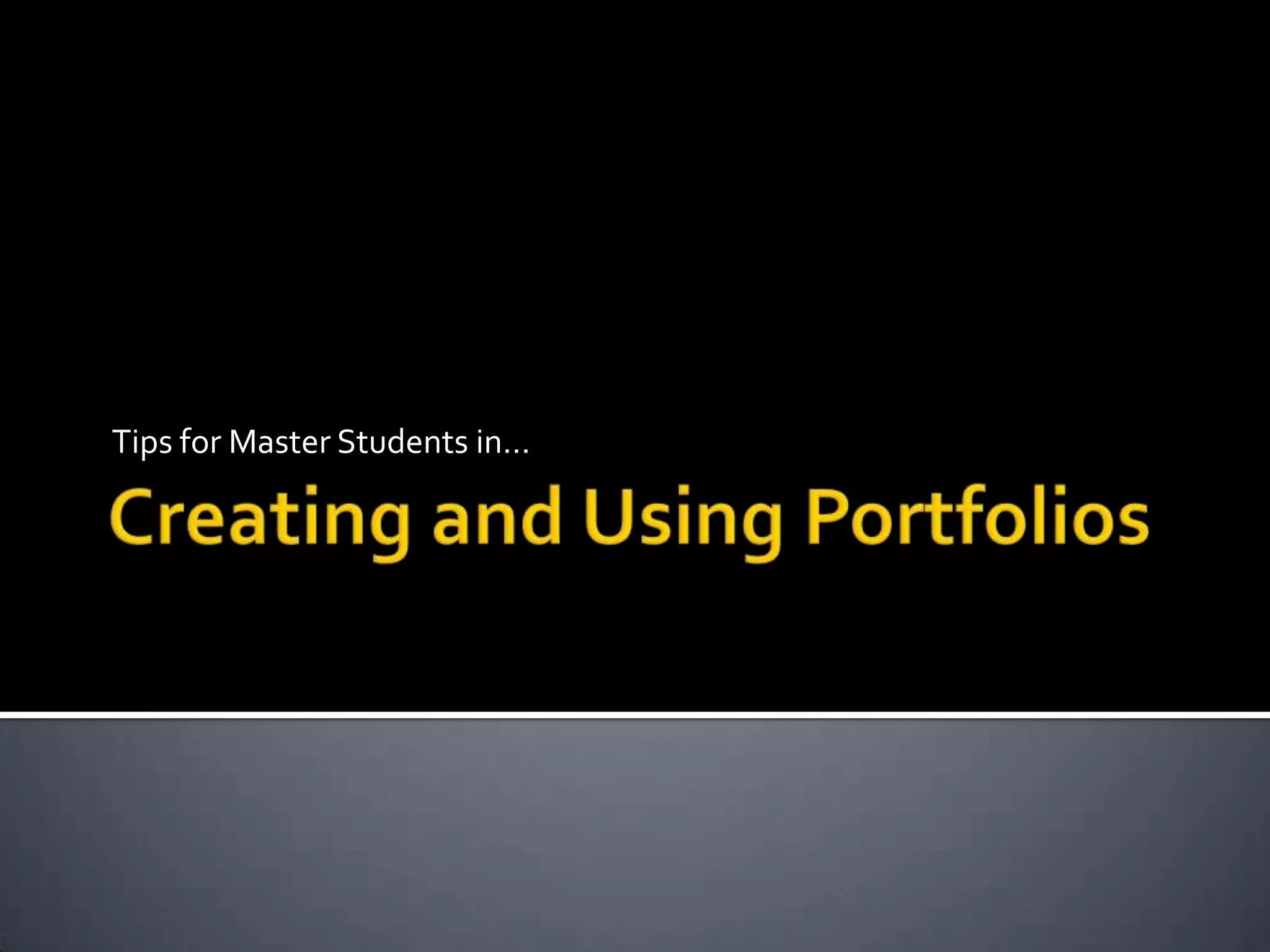 Tips for Master Students in…

Creating and Using Portfolios